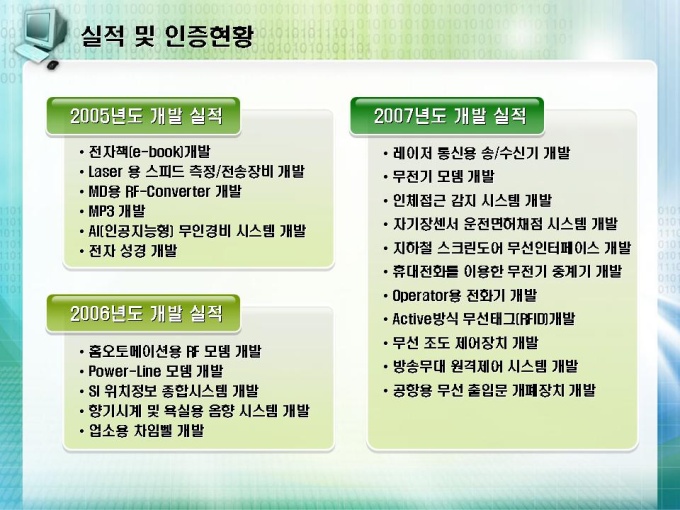 실적 및 인증현황

2005년도 개발 실적

• 전자책(e-book)개발
• Laser 용 스피드 측정/전송장비 개발
• MD용 RF-Converter 개발
• MP3 개발
• AI(인공지능형) 무인경비 시스템 개발
• 전자 성경 개발

2006년도 개발 실적

• 홈오토메이션용 RF 모뎀 개발
• Power-Line 모뎀 개발
• SI 위치정보 종합시스템 개발
• 향기시계 및 욕실용 음향 시스템 개발
• 업소용 차임벨 개발

2007년도 개발 실적

• 레이저 통신용 송/수신기 개발
• 무전기 모뎀 개발
• 인체접근 감지 시스템 개발
• 자기장센서 운전면허채점 시스템 개발
• 지하철 스크린도어 무선인터페이스 개발
• 휴대전화를 이용한 무전기 중계기 개발
• Operator용 전화기 개발
• Active방식 무선태그(RFID)개발
• 무선 조도 제어장치 개발
• 방송무대 원격제어 시스템 개발
• 공항용 무선 출입문 개폐장치 개발